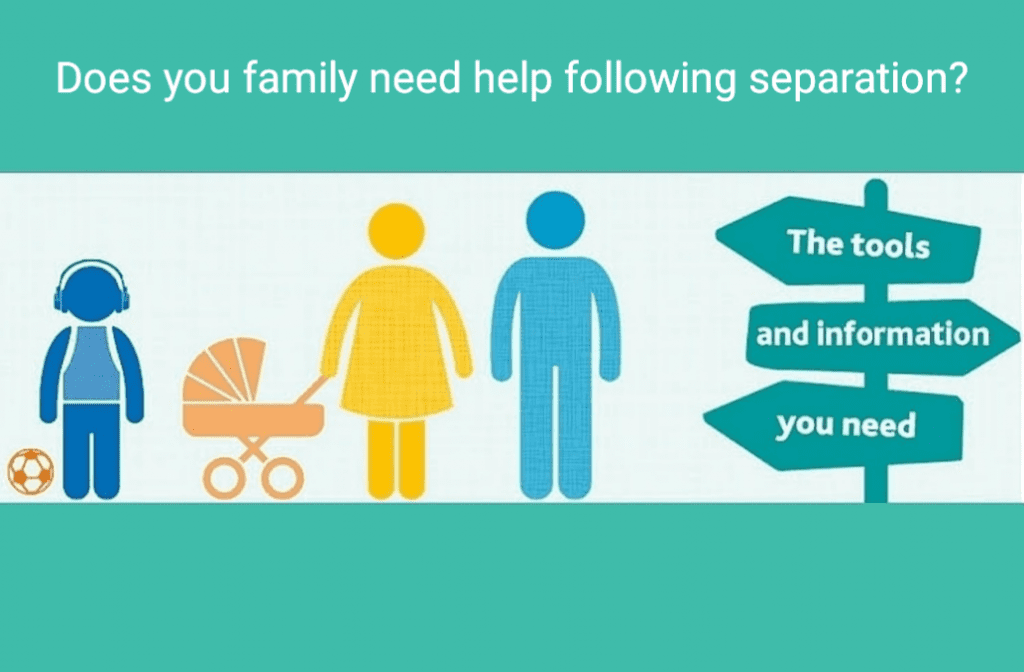 Does you family need help following separation?

The tools

and information

you need